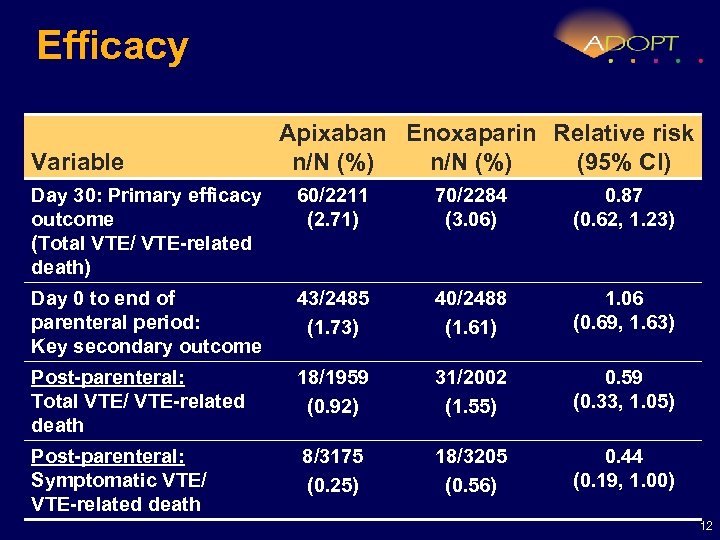 Efficacy

ADOPT

| Variable | Apixaban n/N (%) | Enoxaparin n/N (%) | Relative risk (95% CI) |
|---|---|---|---|
| Day 30: Primary efficacy outcome (Total VTE/ VTE-related death) | 60/2211 (2.71) | 70/2284 (3.06) | 0.87 (0.62, 1.23) |
| Day 0 to end of parenteral period: Key secondary outcome | 43/2485 (1.73) | 40/2488 (1.61) | 1.06 (0.69, 1.63) |
| Post-parenteral: Total VTE/ VTE-related death | 18/1959 (0.92) | 31/2002 (1.55) | 0.59 (0.33, 1.05) |
| Post-parenteral: Symptomatic VTE/ VTE-related death | 8/3175 (0.25) | 18/3205 (0.56) | 0.44 (0.19, 1.00) |

12